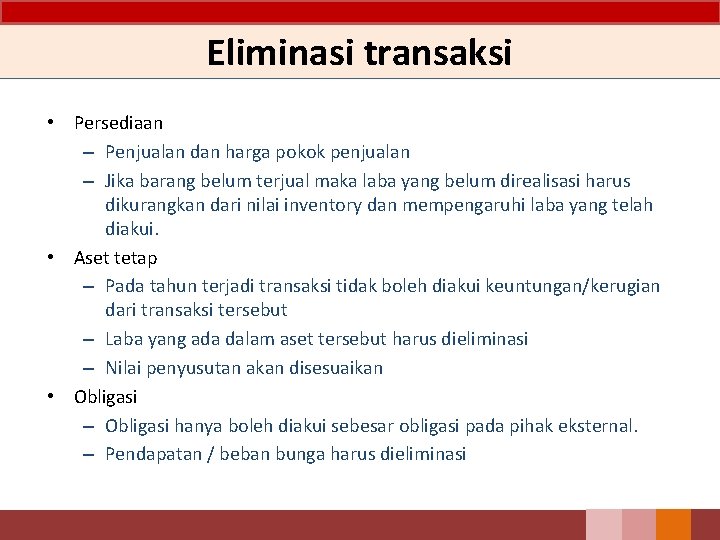 Eliminasi transaksi

• Persediaan
  – Penjualan dan harga pokok penjualan
  – Jika barang belum terjual maka laba yang belum direalisasi harus dikurangkan dari nilai inventory dan mempengaruhi laba yang telah diakui.
• Aset tetap
  – Pada tahun terjadi transaksi tidak boleh diakui keuntungan/kerugian dari transaksi tersebut
  – Laba yang ada dalam aset tersebut harus dieliminasi
  – Nilai penyusutan akan disesuaikan
• Obligasi
  – Obligasi hanya boleh diakui sebesar obligasi pada pihak eksternal.
  – Pendapatan / beban bunga harus dieliminasi